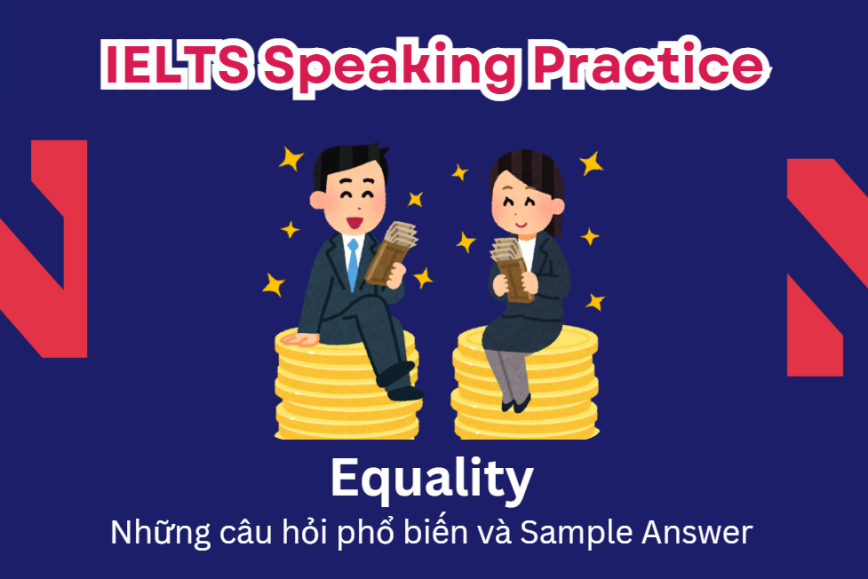 IELTS Speaking Practice

Equality

Những câu hỏi phổ biến và Sample Answer